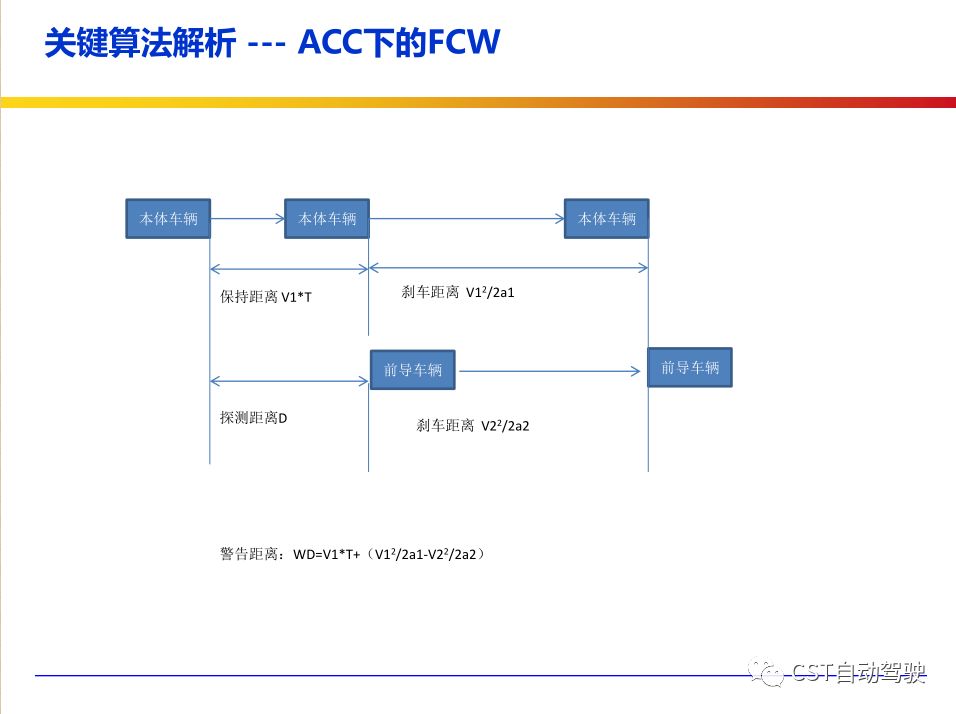 关键算法解析 --- ACC下的FCW

本体车辆

本体车辆

本体车辆

保持距离 V1*T

刹车距离 $V1^2/2a1$

前导车辆

前导车辆

探测距离D

刹车距离 $V2^2/2a2$

警告距离：WD=V1*T+（$V1^2/2a1-V2^2/2a2$）

CST自动驾驶